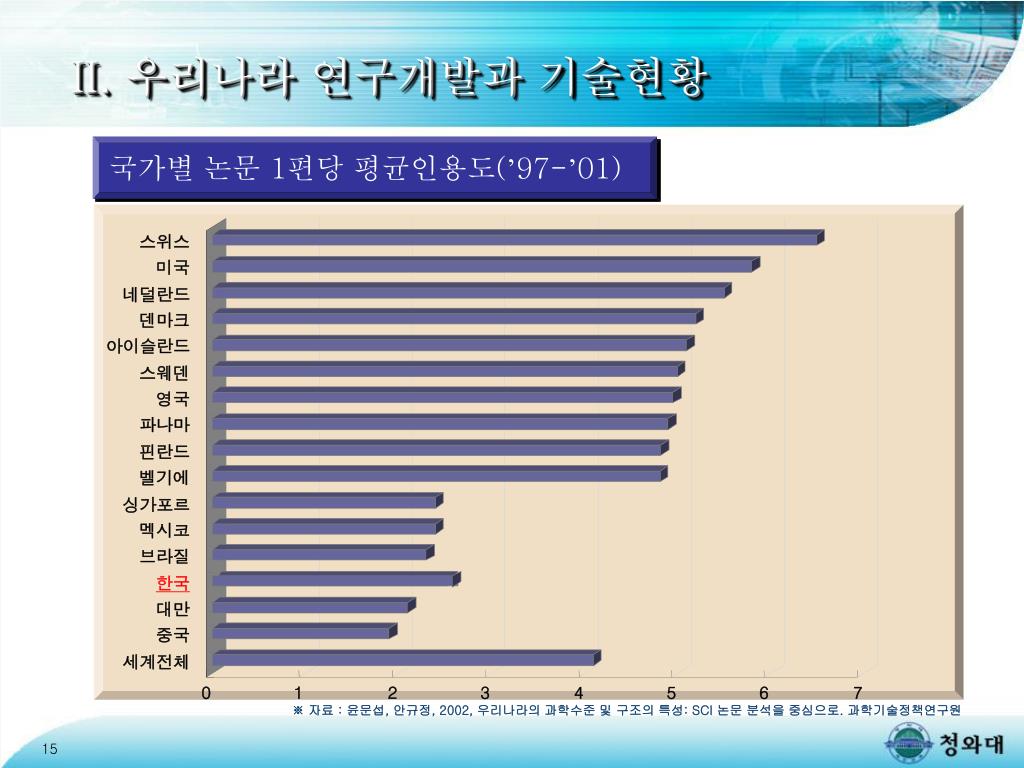 II. 우리나라 연구개발과 기술현황

국가별 논문 1편당 평균인용도('97-'01)

스위스
미국
네덜란드
덴마크
아이슬란드
스웨덴
영국
파나마
핀란드
벨기에
싱가포르
멕시코
브라질
한국
대만
중국
세계전체

0 1 2 3 4 5 6 7

※ 자료 : 윤문섭, 안규정, 2002, 우리나라의 과학수준 및 구조의 특성: SCI 논문 분석을 중심으로. 과학기술정책연구원

15

청와대